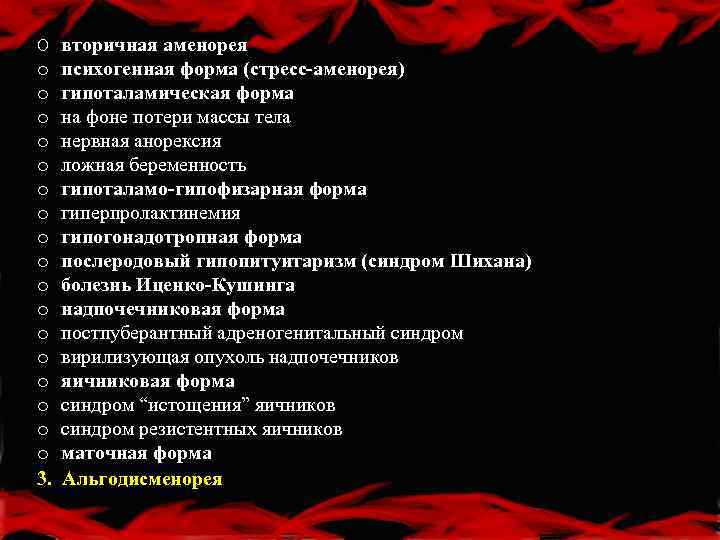 o вторичная аменорея
o психогенная форма (стресс-аменорея)
o гипоталамическая форма
o на фоне потери массы тела
o нервная анорексия
o ложная беременность
o гипоталамо-гипофизарная форма
o гиперпролактинемия
o гипогонадотропная форма
o послеродовый гипопитуитаризм (синдром Шихана)
o болезнь Иценко-Кушинга
o надпочечниковая форма
o постпуберантный адреногенитальный синдром
o вирилизующая опухоль надпочечников
o яичниковая форма
o синдром “истощения” яичников
o синдром резистентных яичников
o маточная форма
3. Альгодисменорея